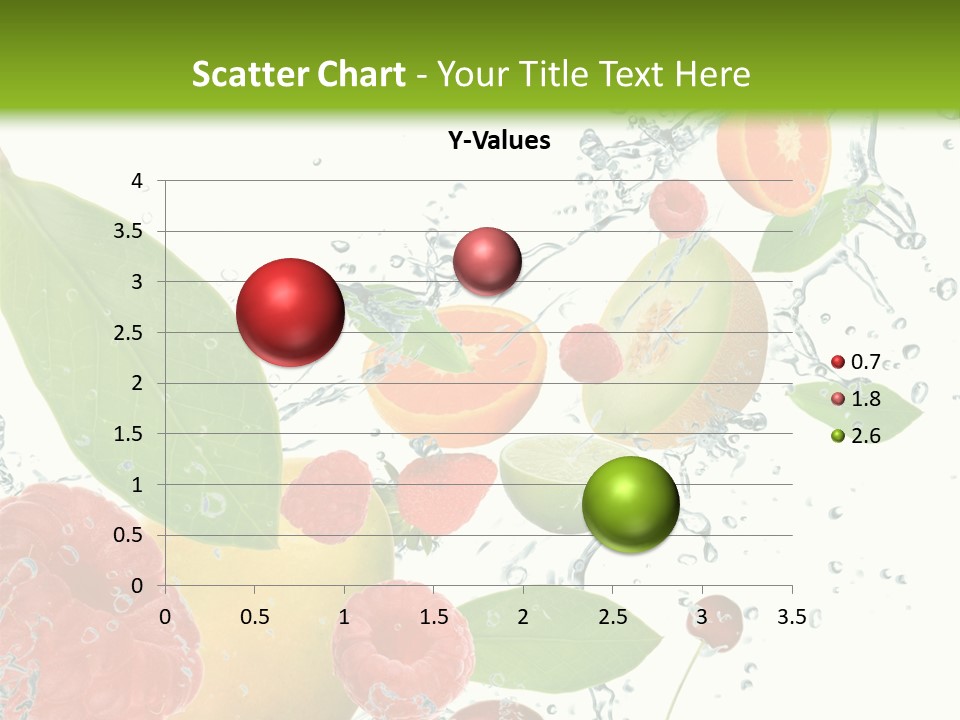 Scatter Chart - Your Title Text Here

Y-Values

4
3.5
3
2.5
2
1.5
1
0.5
0

0 0.5 1 1.5 2 2.5 3 3.5

0.7
1.8
2.6